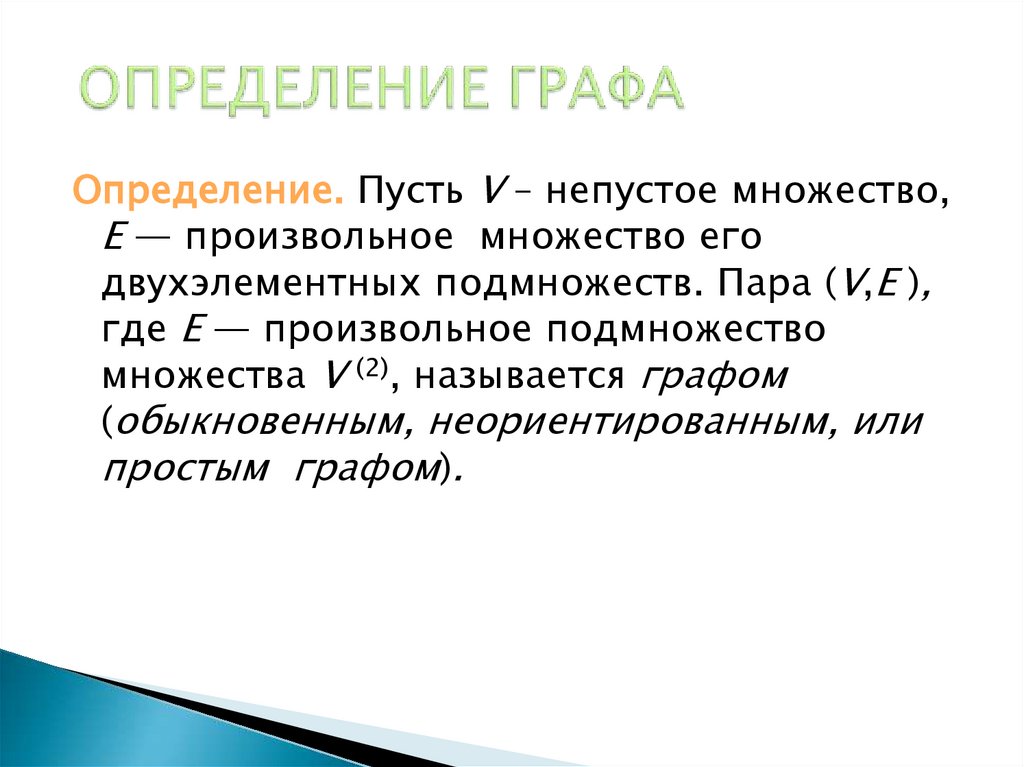 ОПРЕДЕЛЕНИЕ ГРАФА

Определение. Пусть $V$ – непустое множество, $E$ — произвольное множество его двухэлементных подмножеств. Пара $(V,E)$, где $E$ — произвольное подмножество множества $V^{(2)}$, называется графом (обыкновенным, неориентированным, или простым графом).